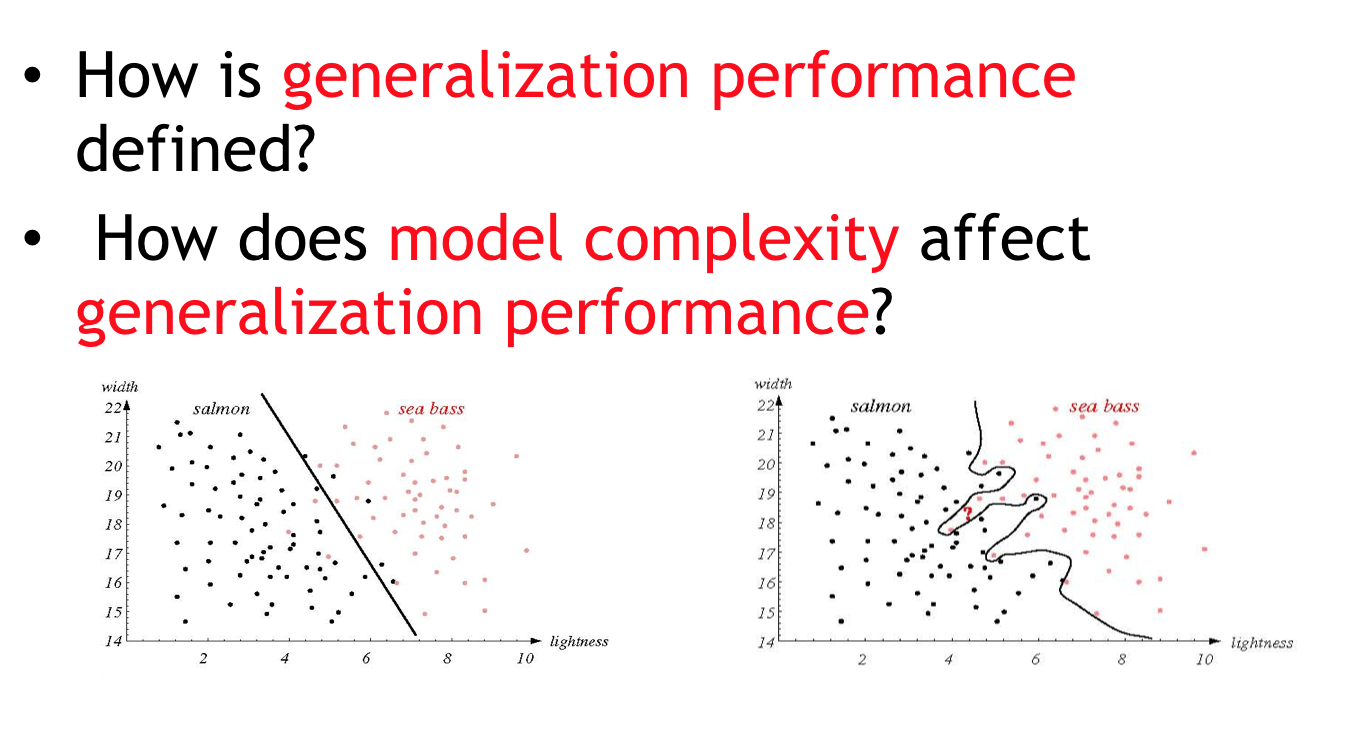 • How is generalization performance defined?

• How does model complexity affect generalization performance?

width
22
21
20
19
18
17
16
15
14
salmon
sea bass
2
4
6
8
10
lightness

width
22
21
20
19
18
17
16
15
14
salmon
sea bass
?
2
4
6
8
10
lightness